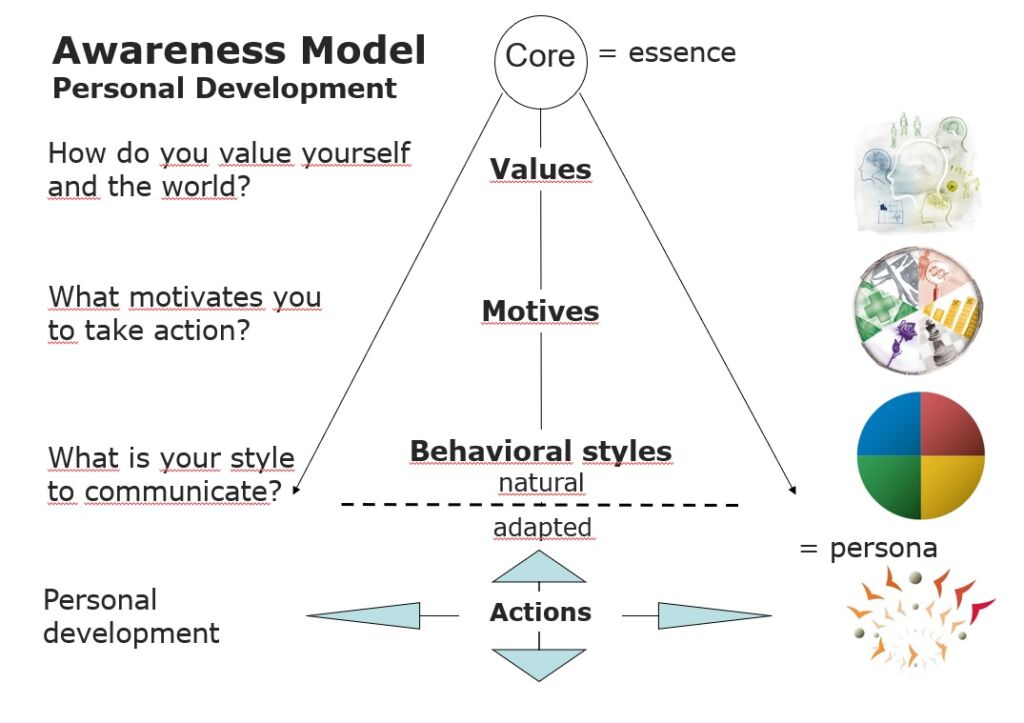 Awareness Model
Personal Development

Core = essence

How do you value yourself and the world?

Values

What motivates you to take action?

Motives

What is your style to communicate?

Behavioral styles
natural

adapted

= persona

Personal development

Actions